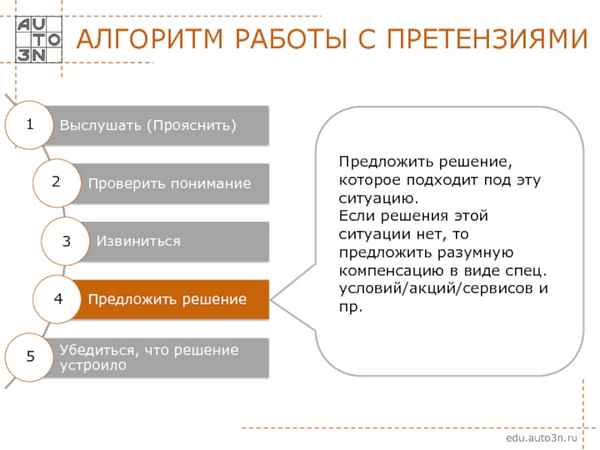 AU
TO
3N

АЛГОРИТМ РАБОТЫ С ПРЕТЕНЗИЯМИ

1 Выслушать (Прояснить)

2 Проверить понимание

3 Извиниться

4 Предложить решение

5 Убедиться, что решение устроило

Предложить решение, которое подходит под эту ситуацию.
Если решения этой ситуации нет, то предложить разумную компенсацию в виде спец. условий/акций/сервисов и пр.

edu.auto3n.ru